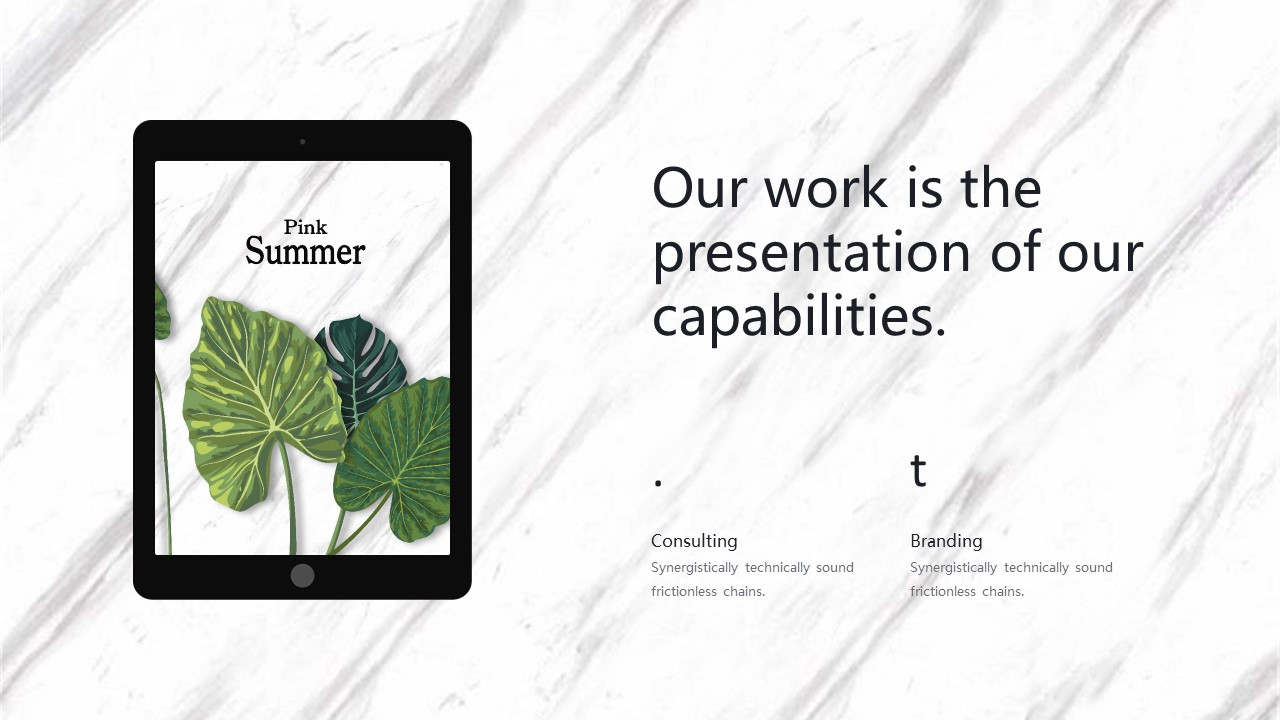 Pink
Summer

Our work is the presentation of our capabilities.

.

Consulting
Synergistically technically sound frictionless chains.

t

Branding
Synergistically technically sound frictionless chains.